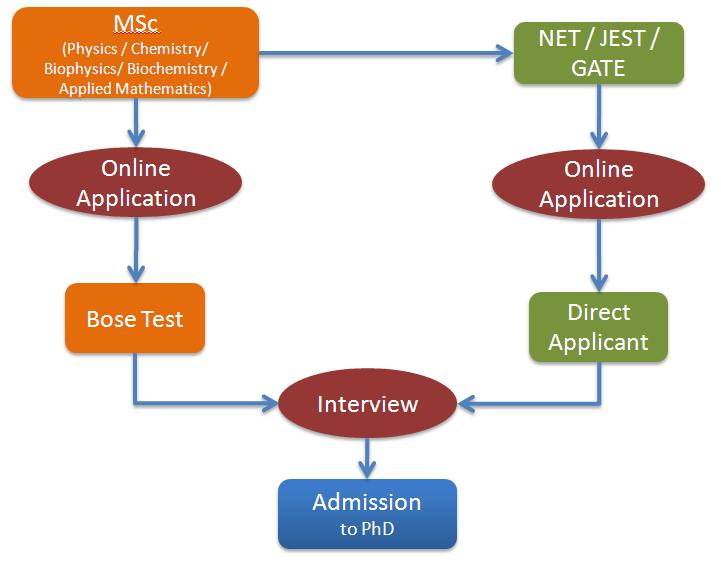 MSc
(Physics / Chemistry/ Biophysics/ Biochemistry / Applied Mathematics)

NET / JEST / GATE

Online Application

Online Application

Bose Test

Direct Applicant

Interview

Admission
to PhD